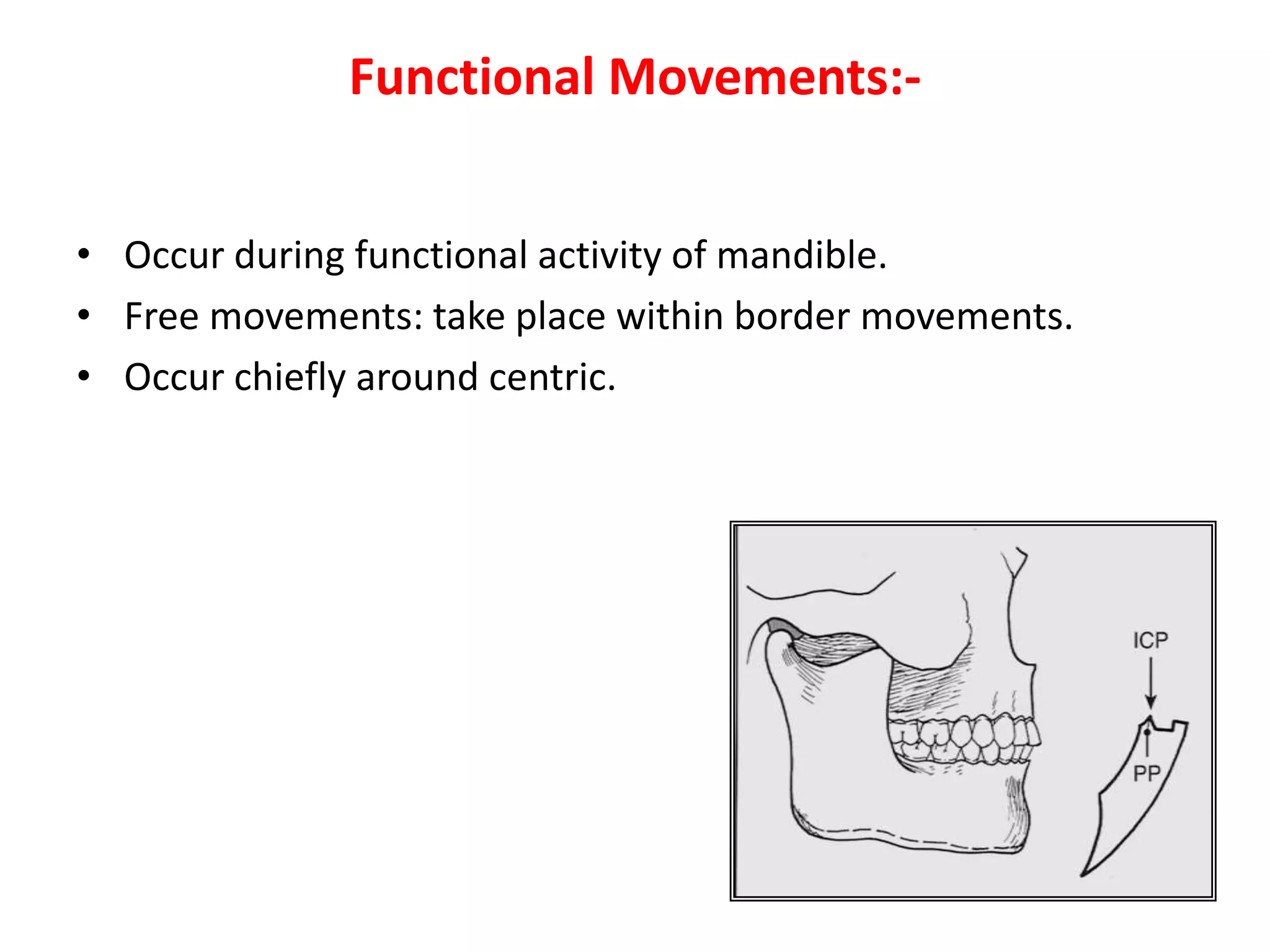 Functional Movements:-

• Occur during functional activity of mandible.
• Free movements: take place within border movements.
• Occur chiefly around centric.

ICP
PP